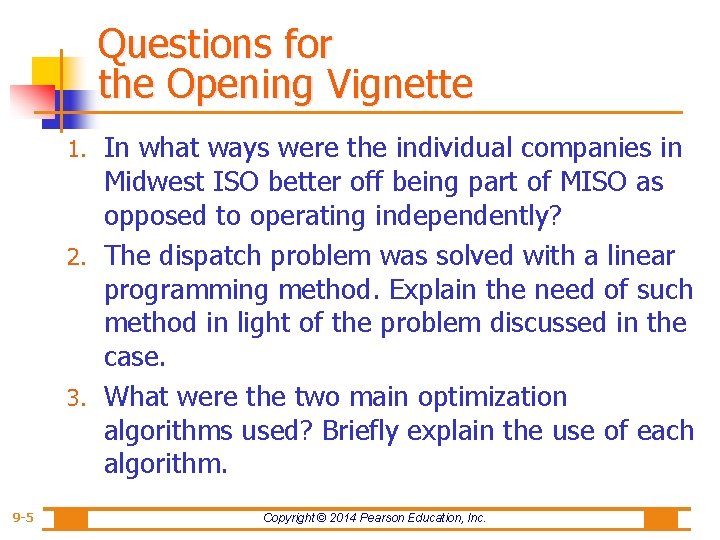 Questions for the Opening Vignette

1. In what ways were the individual companies in Midwest ISO better off being part of MISO as opposed to operating independently?
2. The dispatch problem was solved with a linear programming method. Explain the need of such method in light of the problem discussed in the case.
3. What were the two main optimization algorithms used? Briefly explain the use of each algorithm.

9-5

Copyright © 2014 Pearson Education, Inc.